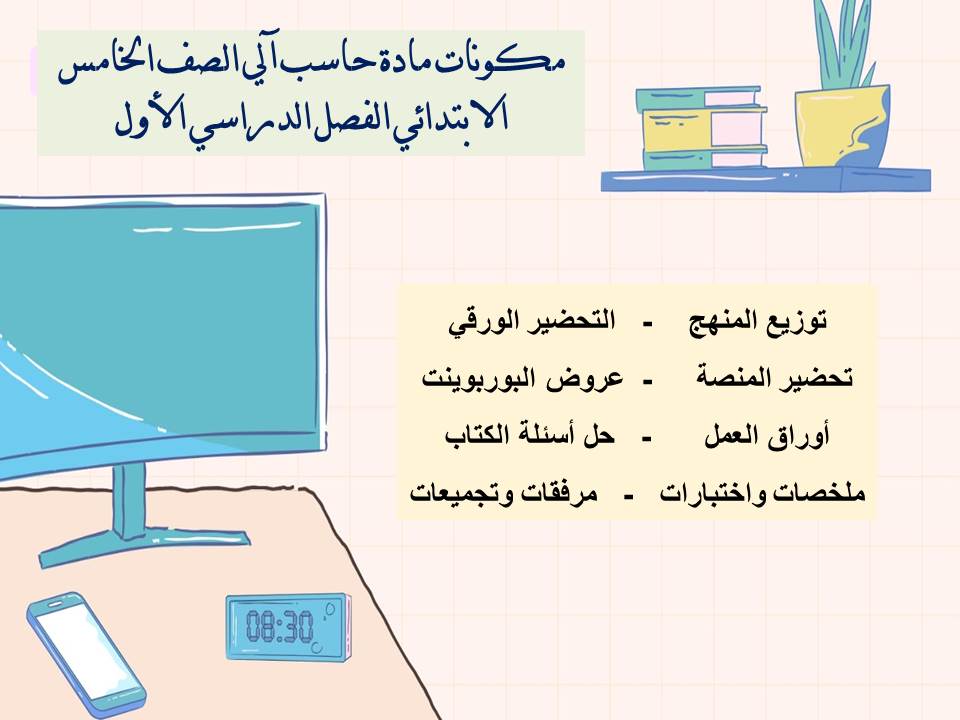 مكونات مادة حاسب آلي الصف الخامس الابتدائي الفصل الدراسي الأول

توزيع المنهج - التحضير الورقي
تحضير المنصة - عروض البوربوينت
أوراق العمل - حل أسئلة الكتاب
ملخصات واختبارات - مرفقات وتجميعات

08:30